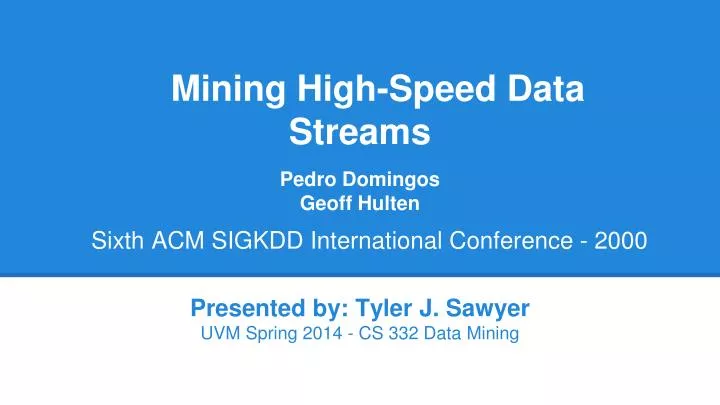 Mining High-Speed Data Streams

Pedro Domingos
Geoff Hulten

Sixth ACM SIGKDD International Conference - 2000

Presented by: Tyler J. Sawyer
UVM Spring 2014 - CS 332 Data Mining